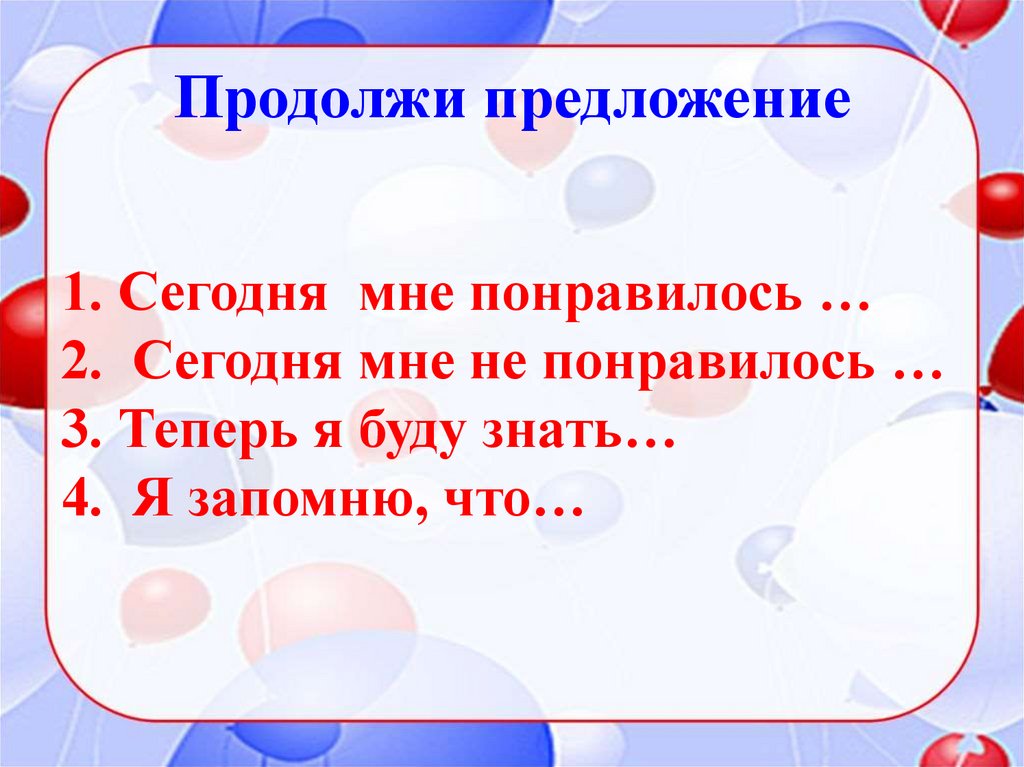 Продолжи предложение

1. Сегодня мне понравилось …
2. Сегодня мне не понравилось …
3. Теперь я буду знать…
4. Я запомню, что…